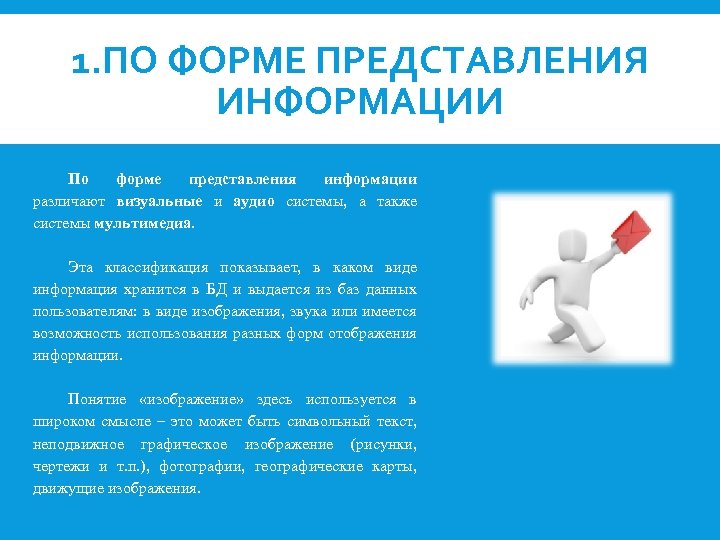 1.ПО ФОРМЕ ПРЕДСТАВЛЕНИЯ ИНФОРМАЦИИ

По форме представления информации различают визуальные и аудио системы, а также системы мультимедиа.

Эта классификация показывает, в каком виде информация хранится в БД и выдается из баз данных пользователям: в виде изображения, звука или имеется возможность использования разных форм отображения информации.

Понятие «изображение» здесь используется в широком смысле – это может быть символьный текст, неподвижное графическое изображение (рисунки, чертежи и т.п.), фотографии, географические карты, движущие изображения.